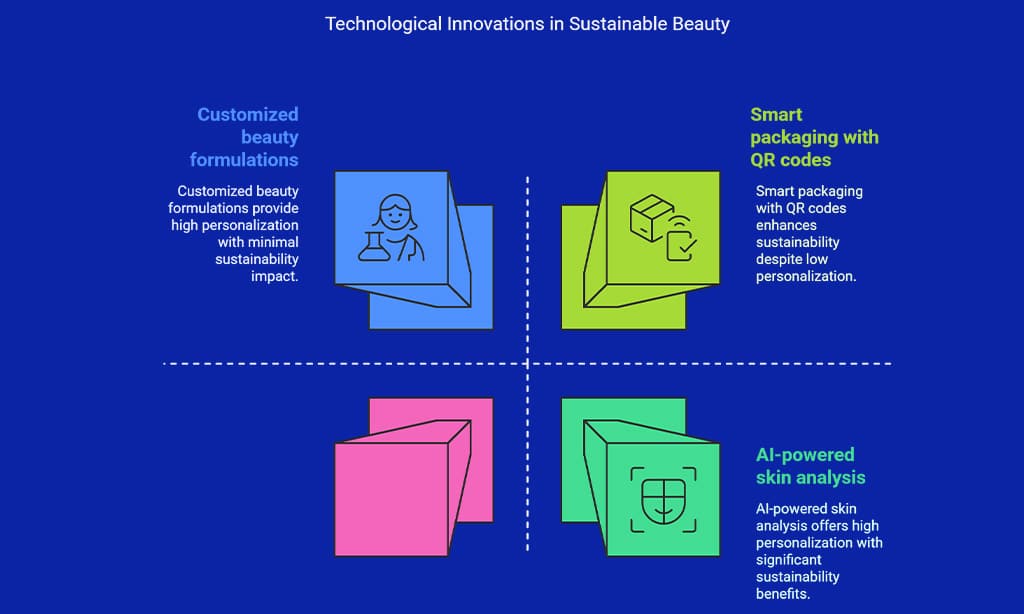 Technological Innovations in Sustainable Beauty

Customized beauty formulations

Customized beauty formulations provide high personalization with minimal sustainability impact.

Smart packaging with QR codes

Smart packaging with QR codes enhances sustainability despite low personalization.

AI-powered skin analysis

AI-powered skin analysis offers high personalization with significant sustainability benefits.